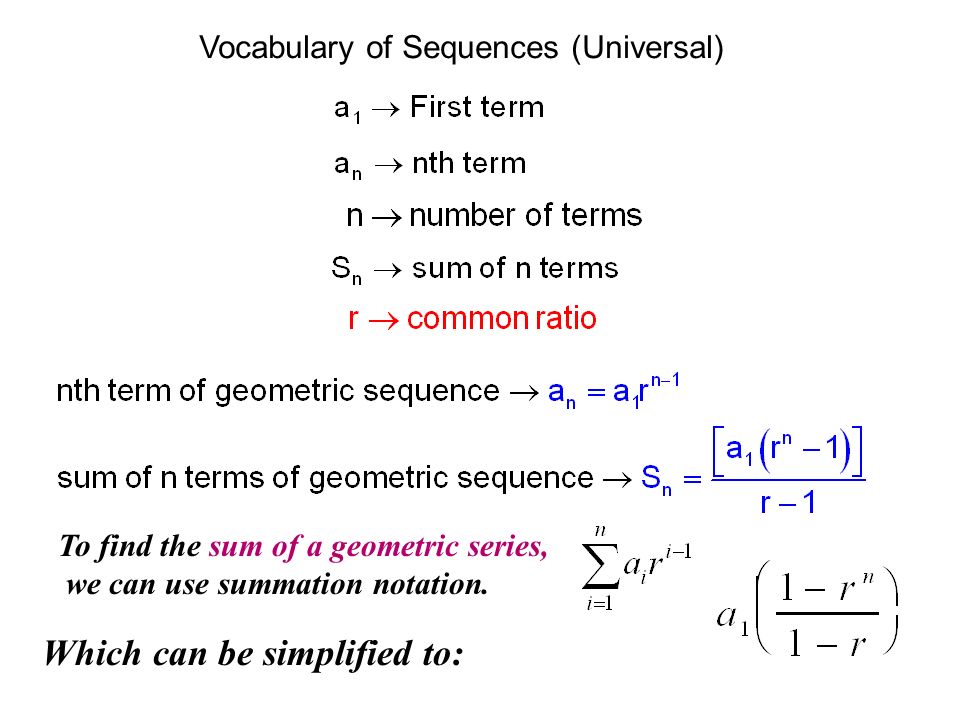 Vocabulary of Sequences (Universal)

$a_1 \rightarrow$ First term

$a_n \rightarrow$ nth term

$n \rightarrow$ number of terms

$S_n \rightarrow$ sum of n terms

$r \rightarrow$ common ratio

nth term of geometric sequence $\rightarrow a_n = a_1 r^{n-1}$

sum of n terms of geometric sequence $\rightarrow S_n = \frac{\left[a_1\left(r^n - 1\right)\right]}{r - 1}$

To find the sum of a geometric series, we can use summation notation.

$\sum_{i=1}^{n} a_i r^{i-1}$

Which can be simplified to:

$a_1\left(\frac{1 - r^n}{1 - r}\right)$